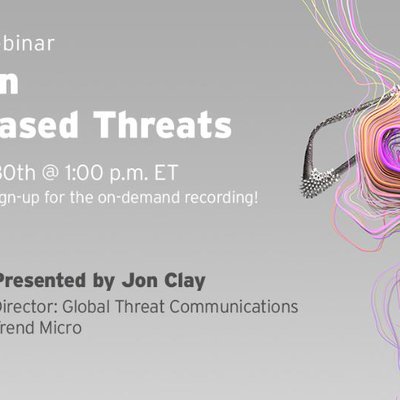 binar
n
ased Threats
30th @ 1:00 p.m. ET
gn-up for the on-demand recording!

Presented by Jon Clay
Director: Global Threat Communications
rend Micro